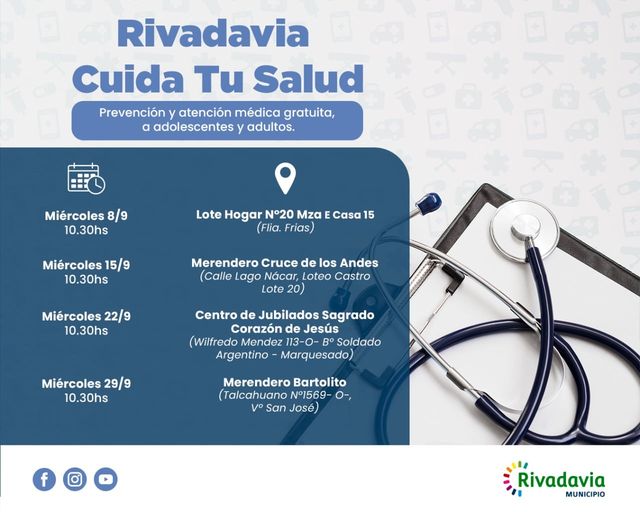 Rivadavia
Cuida Tu Salud

Prevención y atención médica gratuita, a adolescentes y adultos.

Miércoles 8/9
10.30hs

Lote Hogar N°20 Mza E Casa 15
(Flia. Frias)

Miércoles 15/9
10.30hs

Merendero Cruce de los Andes
(Calle Lago Nácar, Loteo Castro Lote 20)

Miércoles 22/9
10.30hs

Centro de Jubilados Sagrado Corazón de Jesús
(Wilfredo Mendez 113-O- B° Soldado Argentino - Marquesado)

Miércoles 29/9
10.30hs

Merendero Bartolito
(Talcahuano N°1569- O-, V° San José)

Rivadavia
MUNICIPIO